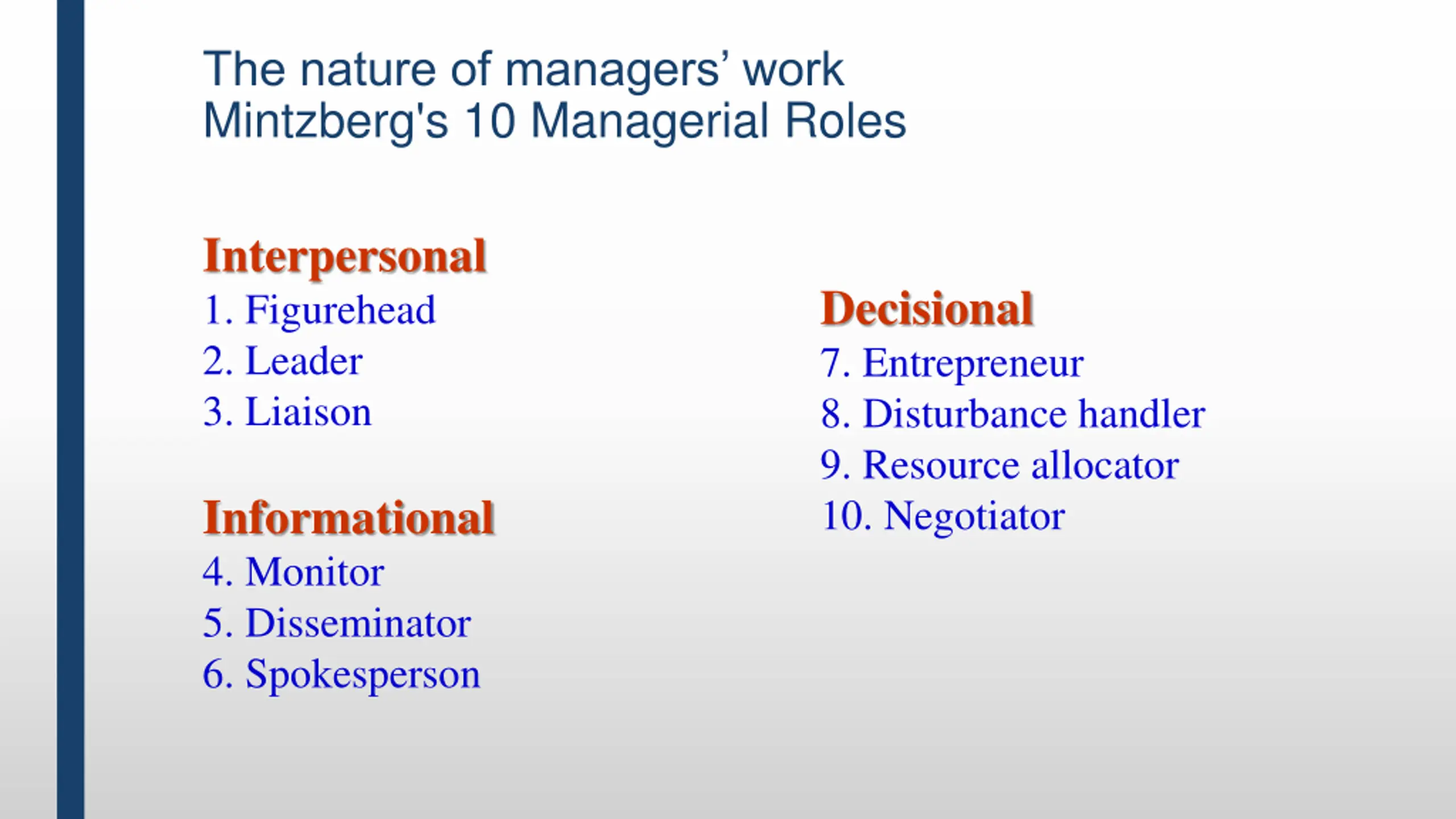 The nature of managers’ work
Mintzberg's 10 Managerial Roles

Interpersonal
1. Figurehead
2. Leader
3. Liaison

Informational
4. Monitor
5. Disseminator
6. Spokesperson

Decisional
7. Entrepreneur
8. Disturbance handler
9. Resource allocator
10. Negotiator